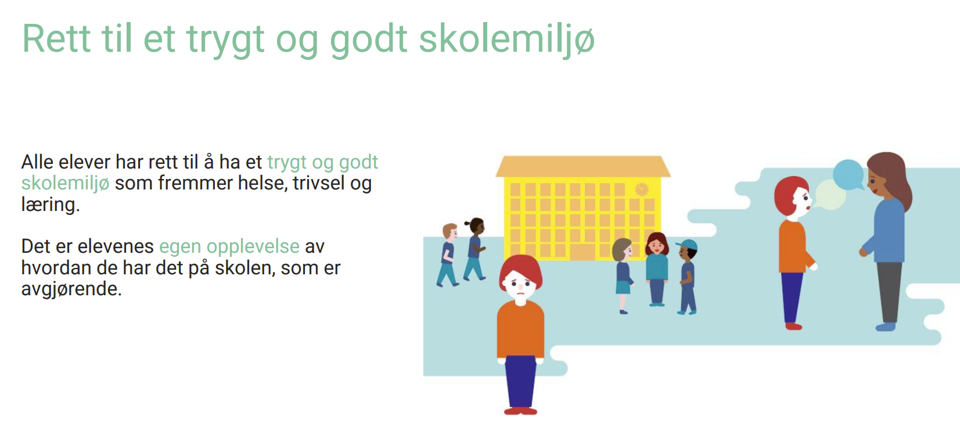 Rett til et trygt og godt skolemiljø

Alle elever har rett til å ha et trygt og godt skolemiljø som fremmer helse, trivsel og læring.

Det er elevenes egen opplevelse av hvordan de har det på skolen, som er avgjørende.